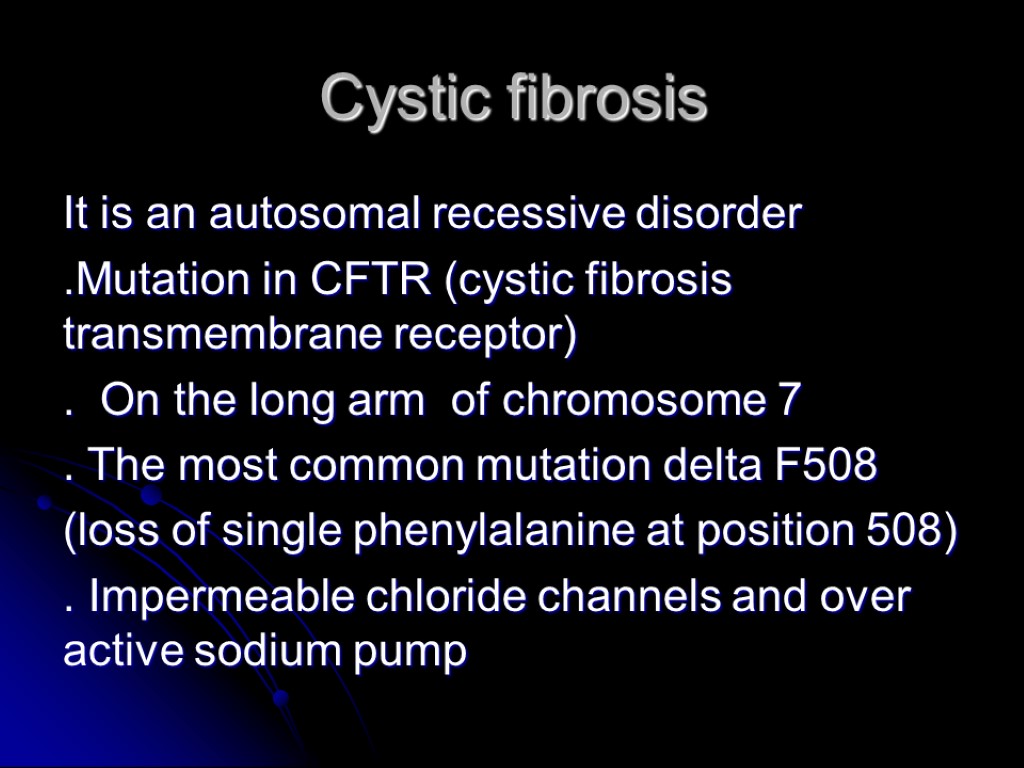 Cystic fibrosis

It is an autosomal recessive disorder

.Mutation in CFTR (cystic fibrosis transmembrane receptor)

. On the long arm of chromosome 7

. The most common mutation delta F508

(loss of single phenylalanine at position 508)

. Impermeable chloride channels and over active sodium pump